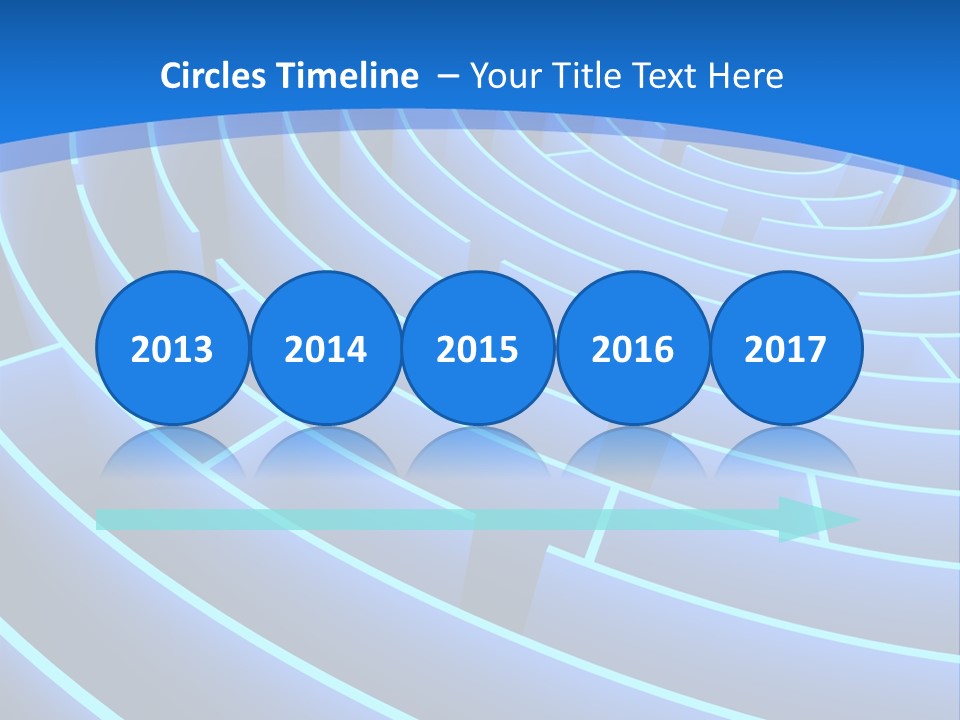 Circles Timeline – Your Title Text Here

2013

2014

2015

2016

2017